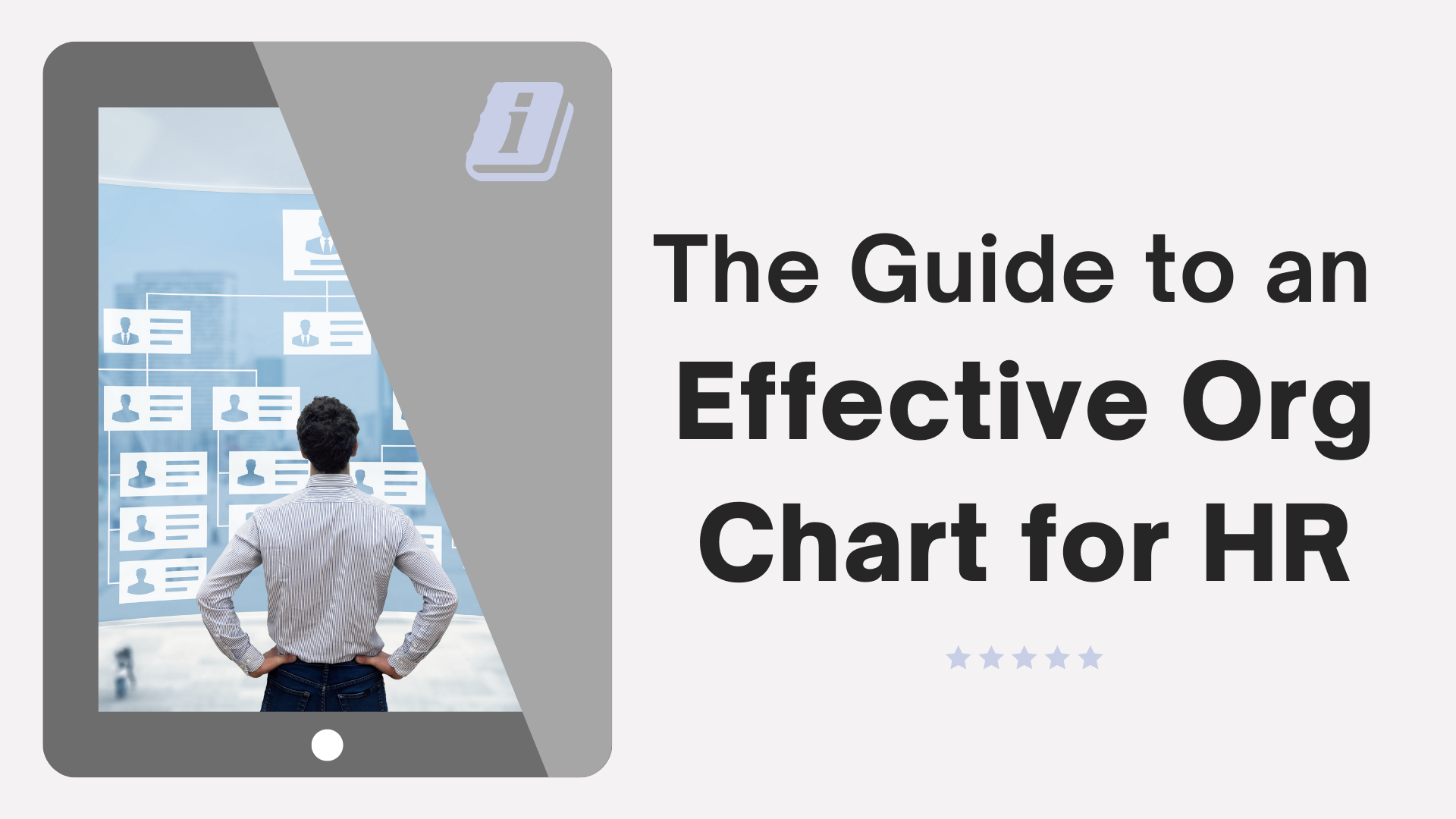 i

The Guide to an
Effective Org
Chart for HR